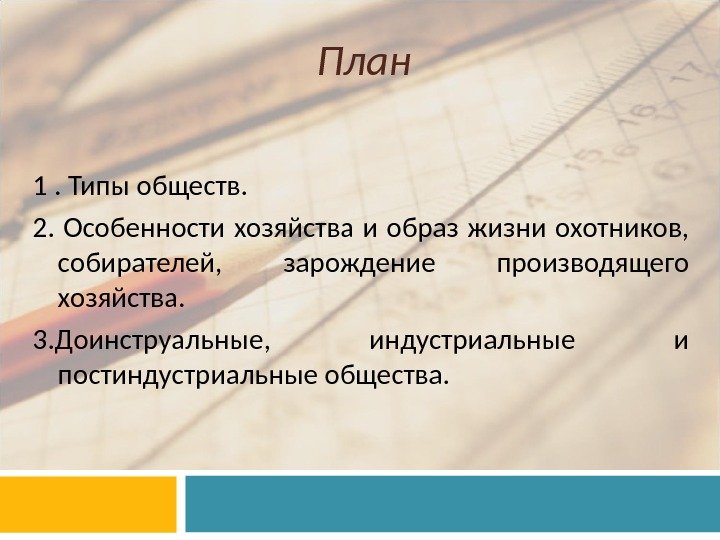 План

1 . Типы обществ.

2. Особенности хозяйства и образ жизни охотников, собирателей, зарождение производящего хозяйства.

3.Доинструальные, индустриальные и постиндустриальные общества.